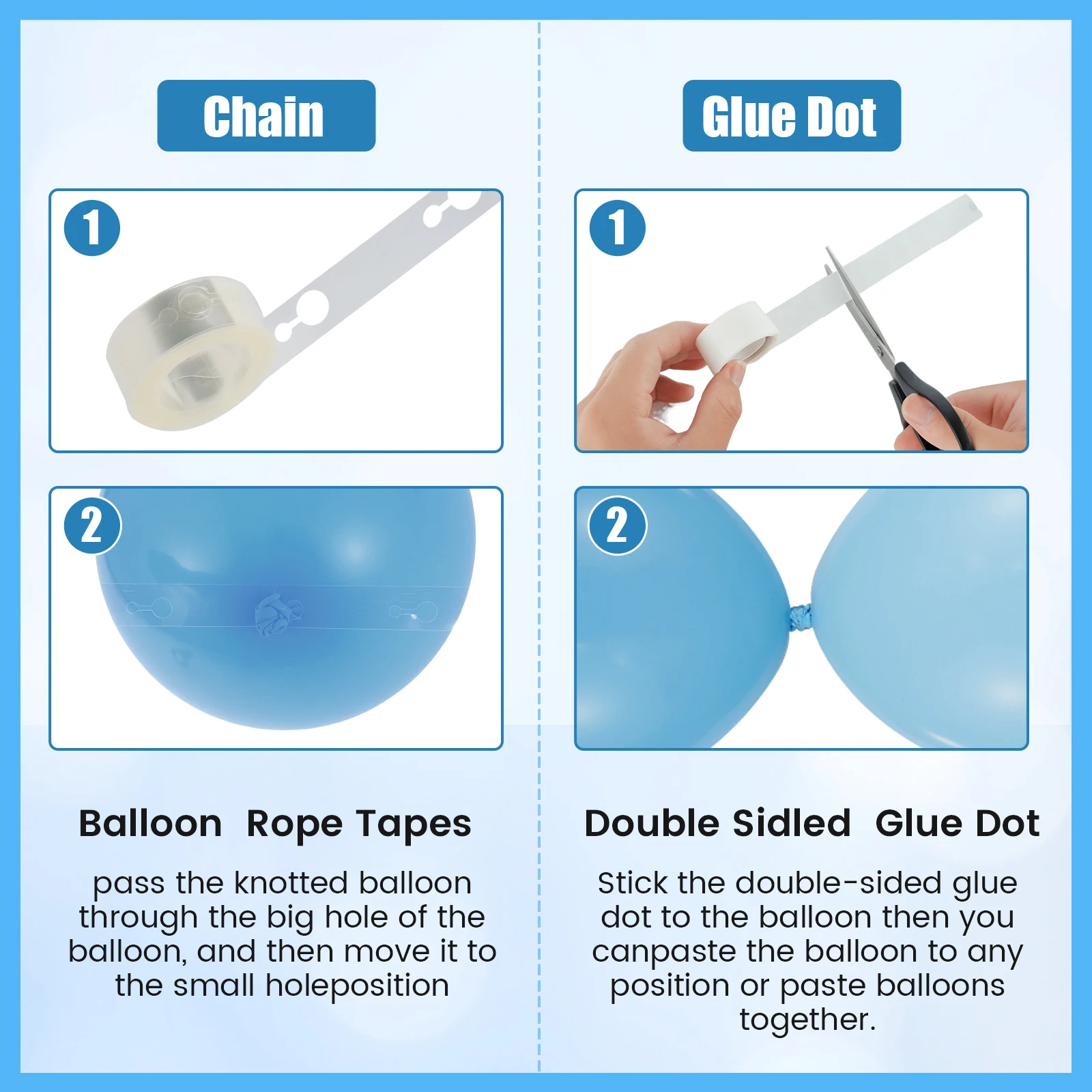 Chain

1

2

Balloon Rope Tapes

pass the knotted balloon through the big hole of the balloon, and then move it to the small holeposition

Glue Dot

1

2

Double Sidled Glue Dot

Stick the double-sided glue dot to the balloon then you canpaste the balloon to any position or paste balloons together.